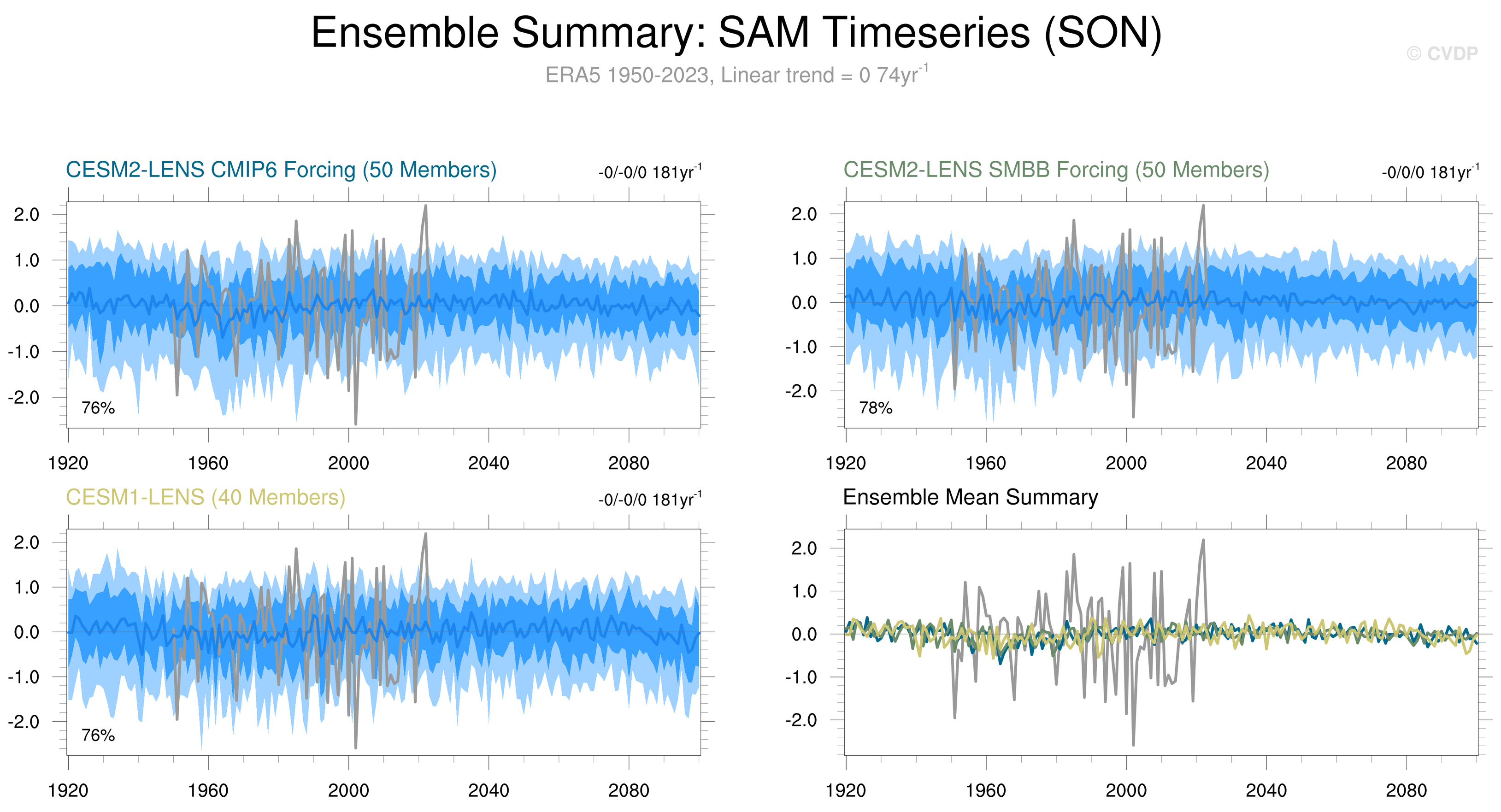 Ensemble Summary: SAM Timeseries (SON)

© CVDP

ERA5 1950-2023, Linear trend = 0 74yr$^{-1}$

CESM2-LENS CMIP6 Forcing (50 Members)

-0/-0/0 181yr$^{-1}$

2.0
1.0
0.0
-1.0
-2.0

76%

1920 1960 2000 2040 2080

CESM2-LENS SMBB Forcing (50 Members)

-0/0/0 181yr$^{-1}$

2.0
1.0
0.0
-1.0
-2.0

78%

1920 1960 2000 2040 2080

CESM1-LENS (40 Members)

-0/-0/0 181yr$^{-1}$

2.0
1.0
0.0
-1.0
-2.0

76%

1920 1960 2000 2040 2080

Ensemble Mean Summary

2.0
1.0
0.0
-1.0
-2.0

1920 1960 2000 2040 2080